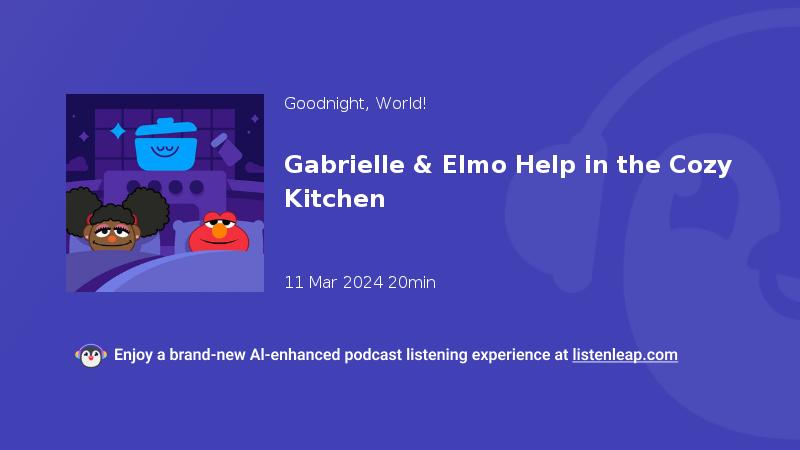 Goodnight, World!

Gabrielle & Elmo Help in the Cozy Kitchen

11 Mar 2024 20min

Enjoy a brand-new AI-enhanced podcast listening experience at listenleap.com